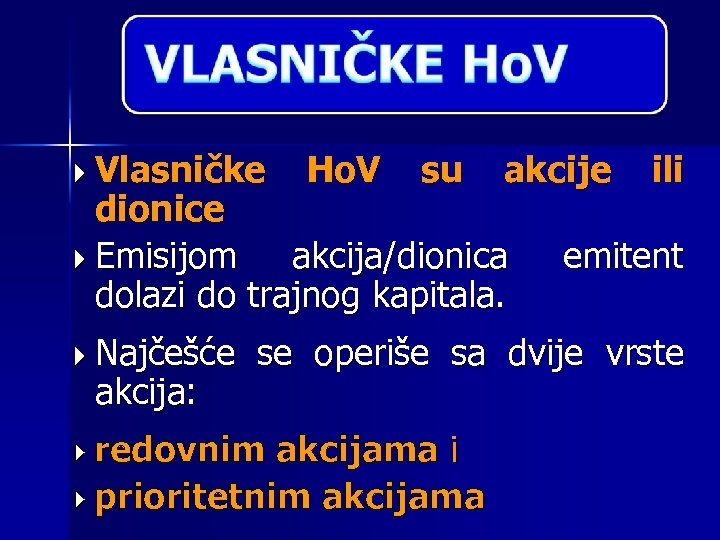 VLASNIČKE HoV

Vlasničke HoV su akcije ili dionice

Emisijom akcija/dionica emitent dolazi do trajnog kapitala.

Najčešće se operiše sa dvije vrste akcija:

redovnim akcijama i

prioritetnim akcijama